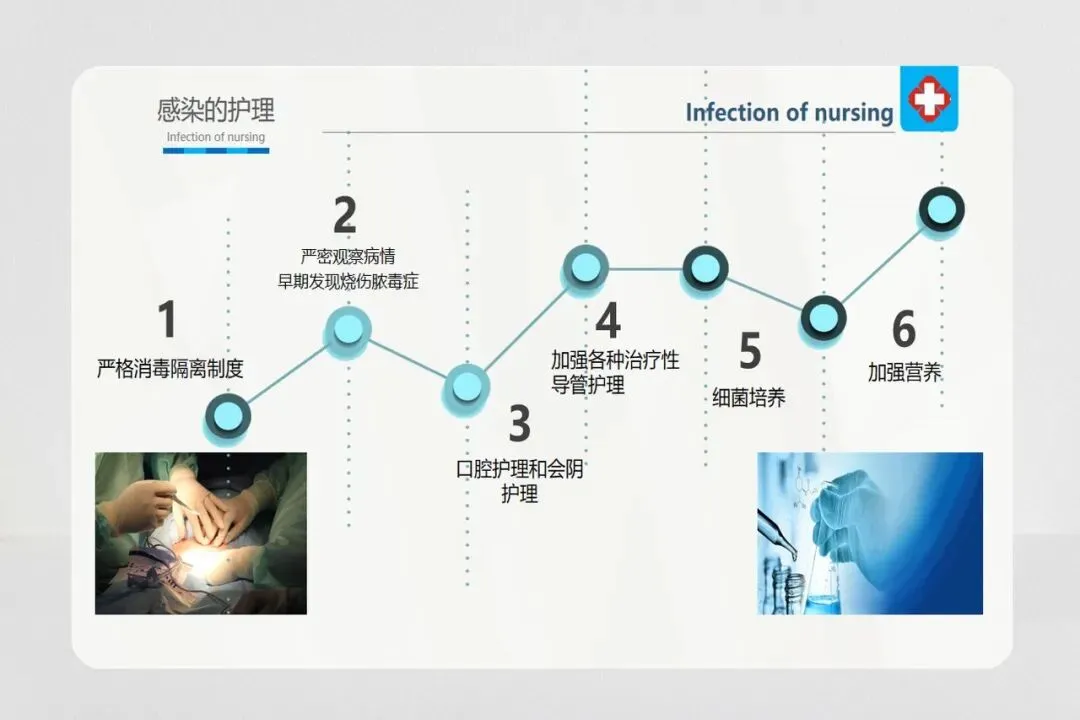 感染的护理
Infection of nursing

Infection of nursing

1
严格消毒隔离制度

2
严密观察病情
早期发现烧伤脓毒症

3
口腔护理和会阴护理

4
加强各种治疗性导管护理

5
细菌培养

6
加强营养